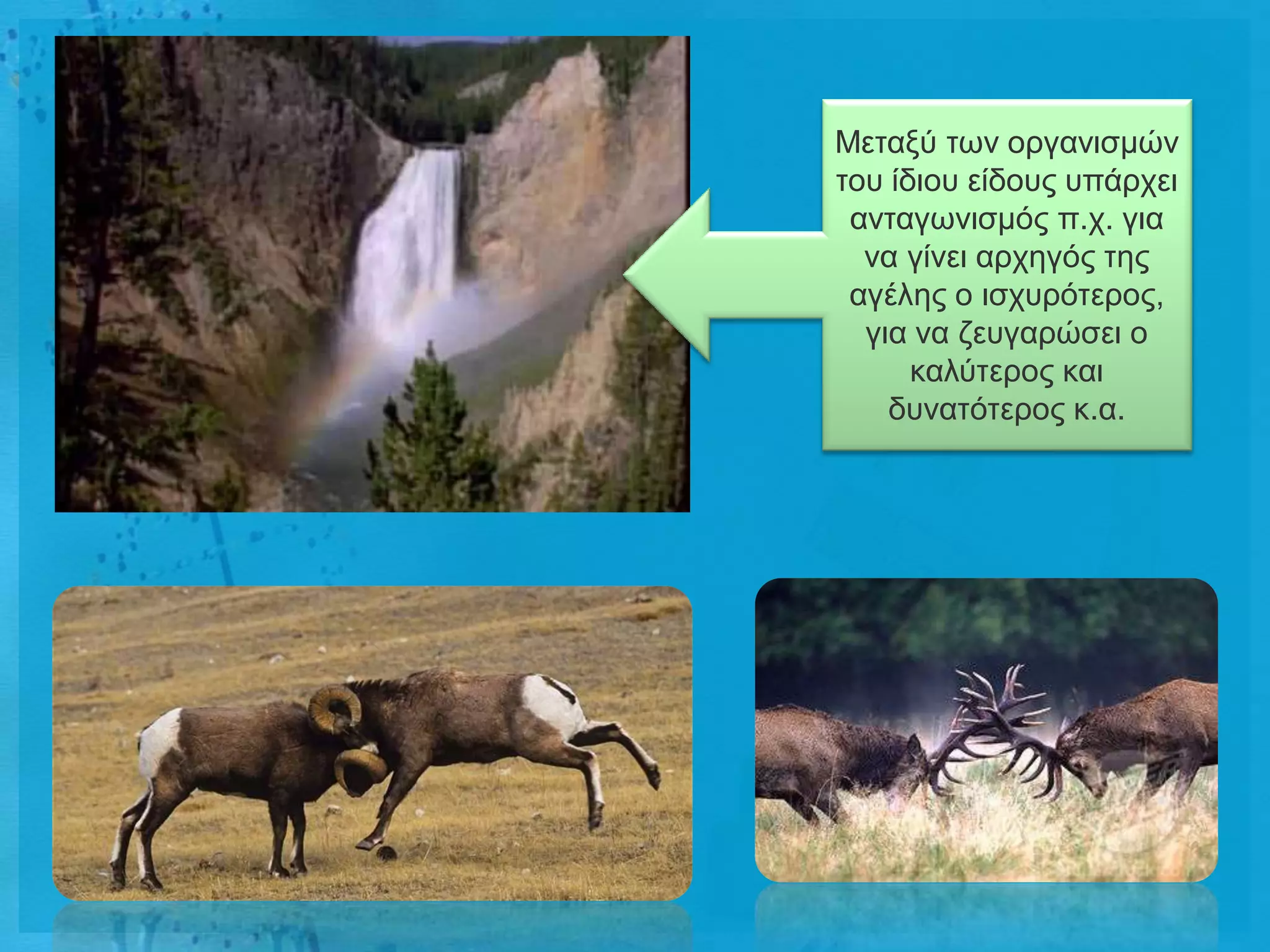 Μεταξύ των οργανισμών του ίδιου είδους υπάρχει ανταγωνισμός π.χ. για να γίνει αρχηγός της αγέλης ο ισχυρότερος, για να ζευγαρώσει ο καλύτερος και δυνατότερος κ.α.